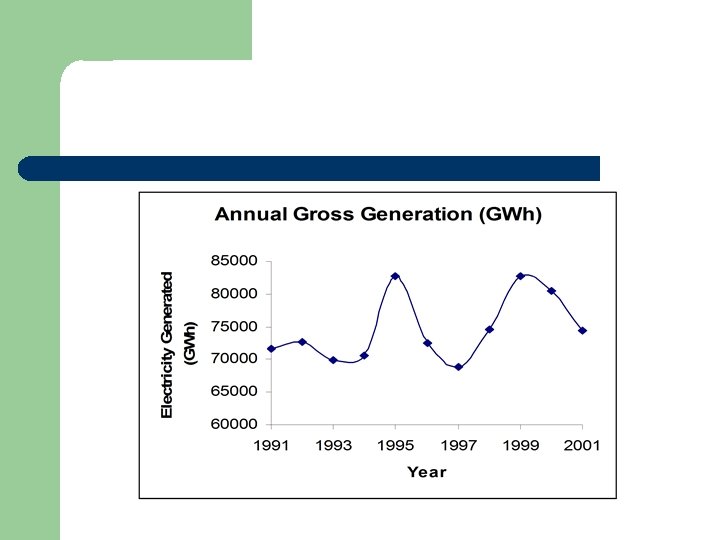 Annual Gross Generation (GWh)

Electricity Generated (GWh)

85000
80000
75000
70000
65000
60000

1991
1993
1995
1997
1999
2001

Year